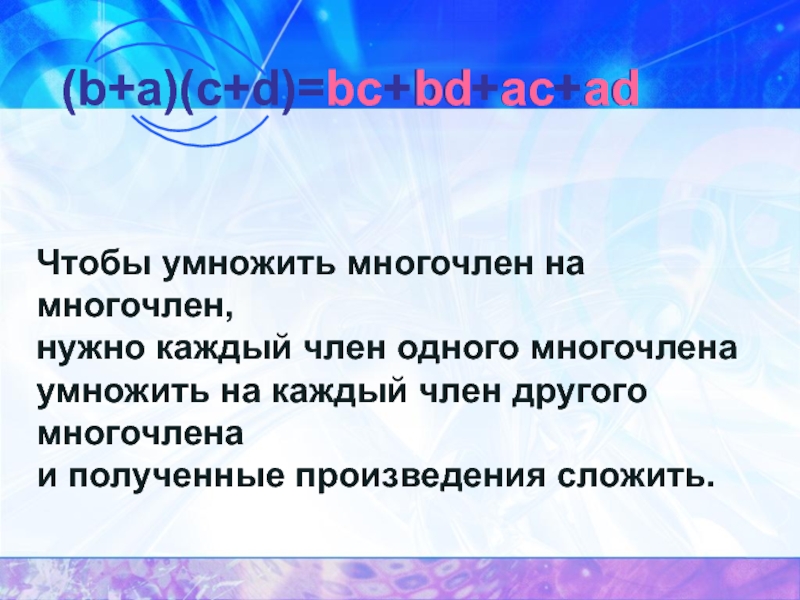 $(b+a)(c+d)=bc+bd+ac+ad$

Чтобы умножить многочлен на многочлен,
нужно каждый член одного многочлена умножить на каждый член другого многочлена
и полученные произведения сложить.